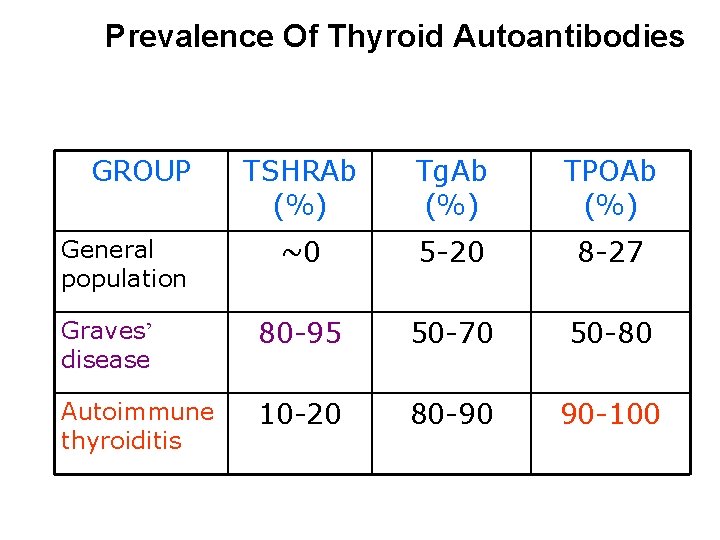 Prevalence Of Thyroid Autoantibodies

| GROUP | TSHRAb (%) | TgAb (%) | TPOAb (%) |
|---|---|---|---|
| General population | ~0 | 5-20 | 8-27 |
| Graves' disease | 80-95 | 50-70 | 50-80 |
| Autoimmune thyroiditis | 10-20 | 80-90 | 90-100 |